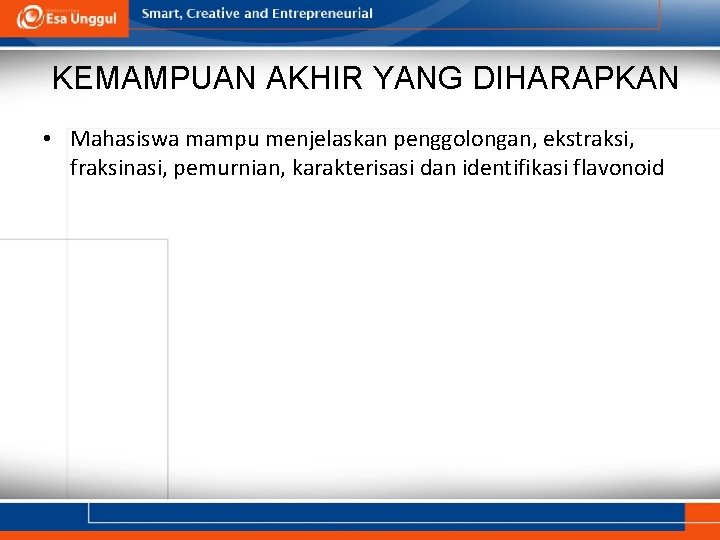 Esa Unggul

Smart, Creative and Entrepreneurial

KEMAMPUAN AKHIR YANG DIHARAPKAN

• Mahasiswa mampu menjelaskan penggolongan, ekstraksi, fraksinasi, pemurnian, karakterisasi dan identifikasi flavonoid